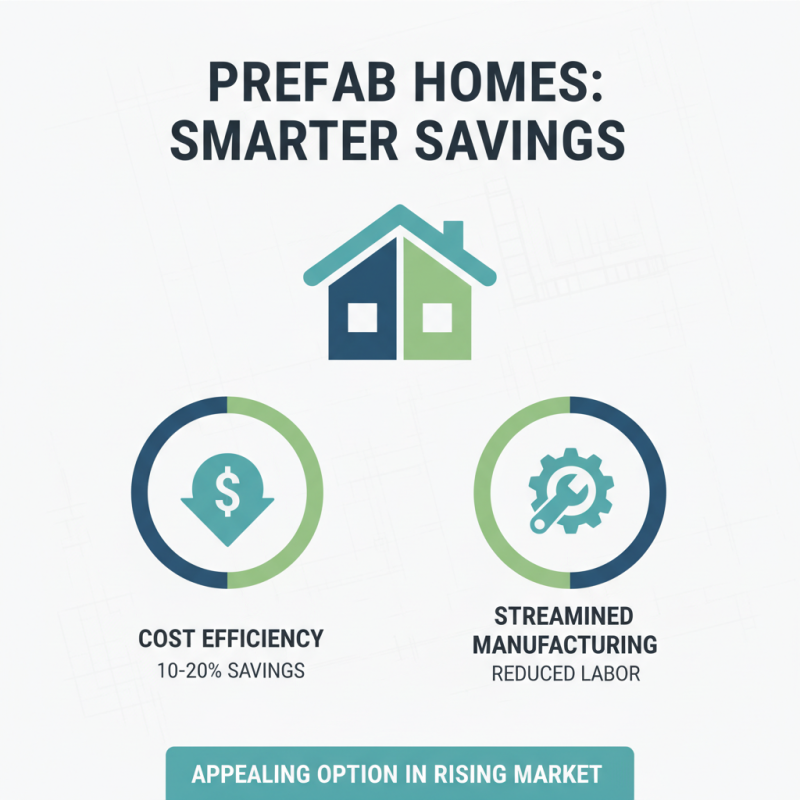 PREFAB HOMES: SMARTER SAVINGS

$

COST EFFICIENCY
10-20% SAVINGS

STREAMINED MANUFACTURING
REDUCED LABOR

APPEALING OPTION IN RISING MARKET